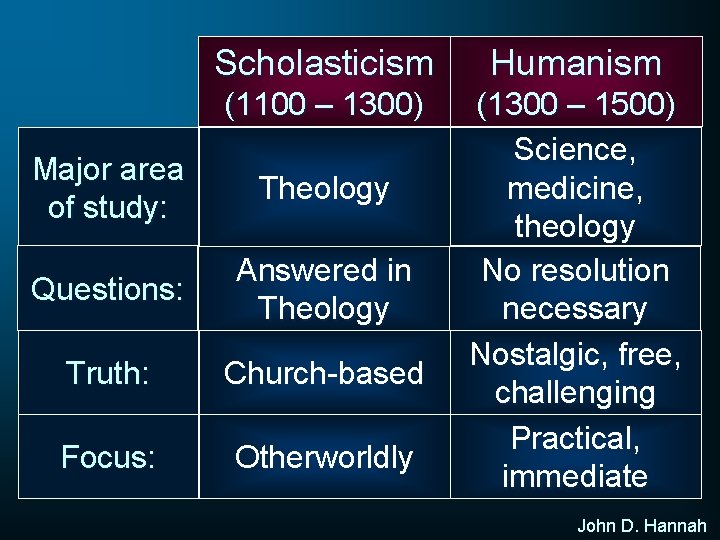 | | Scholasticism (1100 – 1300) | Humanism (1300 – 1500) |
|---|---|---|
| Major area of study: | Theology | Science, medicine, theology |
| Questions: | Answered in Theology | No resolution necessary |
| Truth: | Church-based | Nostalgic, free, challenging |
| Focus: | Otherworldly | Practical, immediate |

John D. Hannah